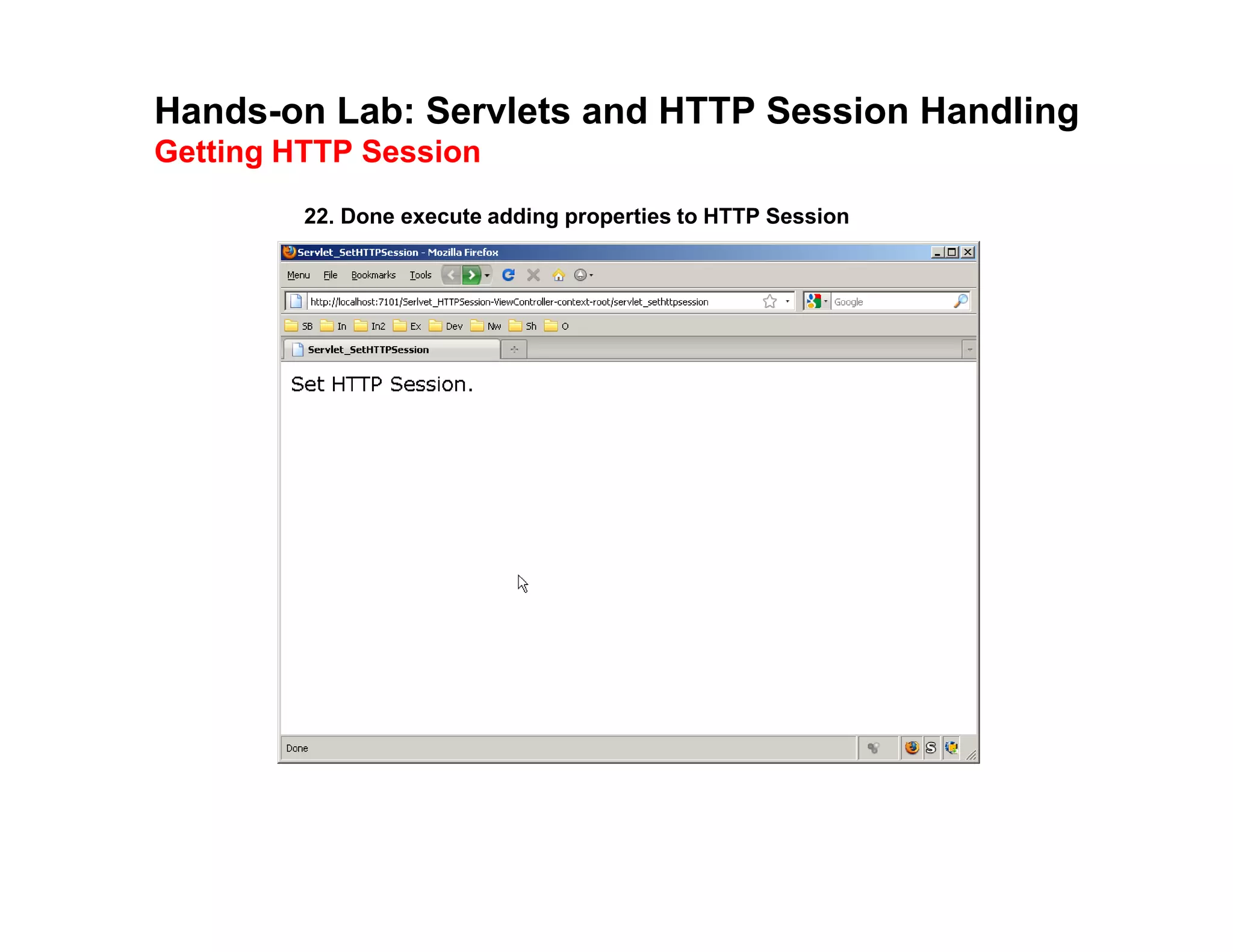 Hands-on Lab: Servlets and HTTP Session Handling
Getting HTTP Session

22. Done execute adding properties to HTTP Session

Servlet_SetHTTPSession - Mozilla Firefox

Menu File Bookmarks Tools

http://localhost:7101/Serlvet_HTTPSession-ViewController-context-root/servlet_sethttpsession

Google

SB In In2 Ex Dev Nw Sh O

Servlet_SetHTTPSession

Set HTTP Session.

Done